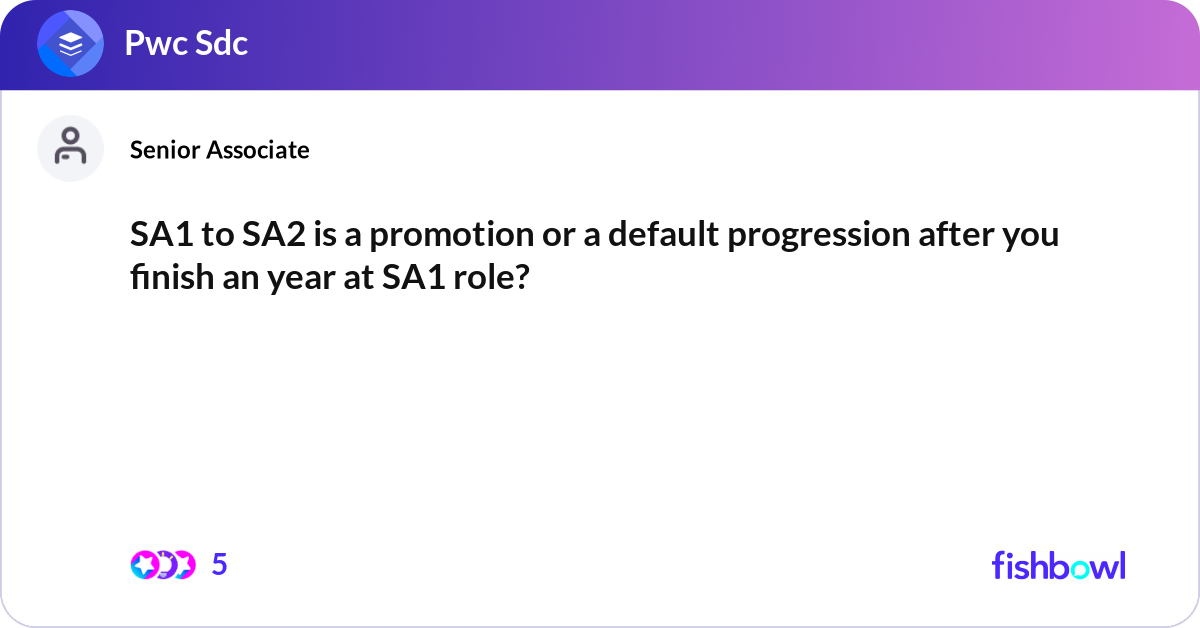 Pwc Sdc

Senior Associate

SA1 to SA2 is a promotion or a default progression after you finish an year at SA1 role?

5

fishbowl